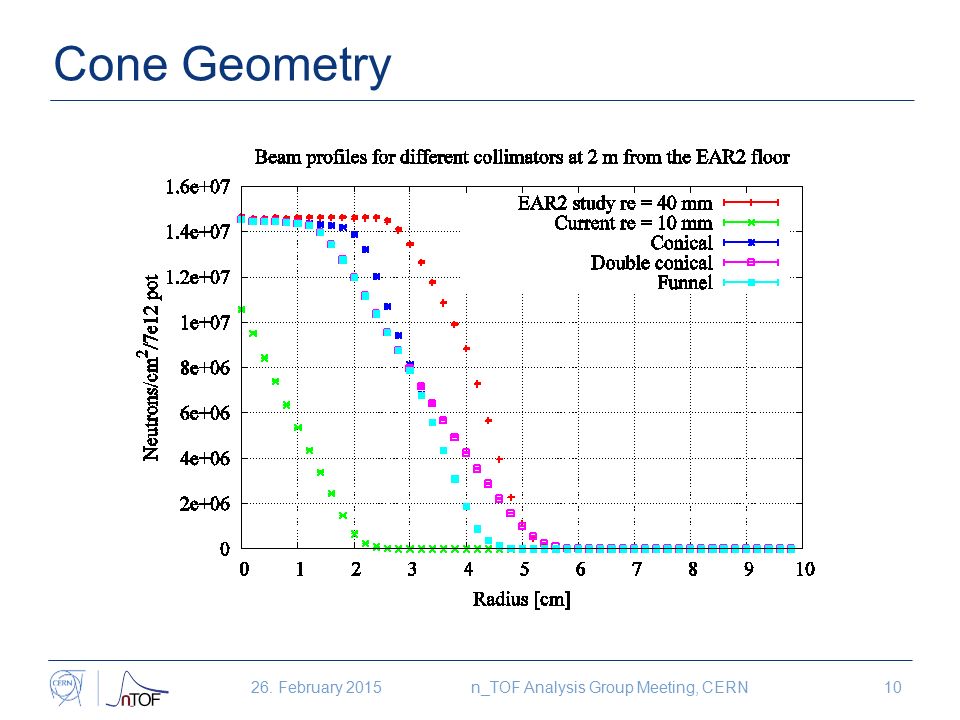 Cone Geometry

Beam profiles for different collimators at 2 m from the EAR2 floor

EAR2 study re = 40 mm
Current re = 10 mm
Conical
Double conical
Funnel

Neutrons/cm$^2$/7e12 pot

1.6e+07
1.4e+07
1.2e+07
1e+07
8e+06
6e+06
4e+06
2e+06
0

0 1 2 3 4 5 6 7 8 9 10

Radius [cm]

CERN nTOF

26. February 2015

n_TOF Analysis Group Meeting, CERN

10